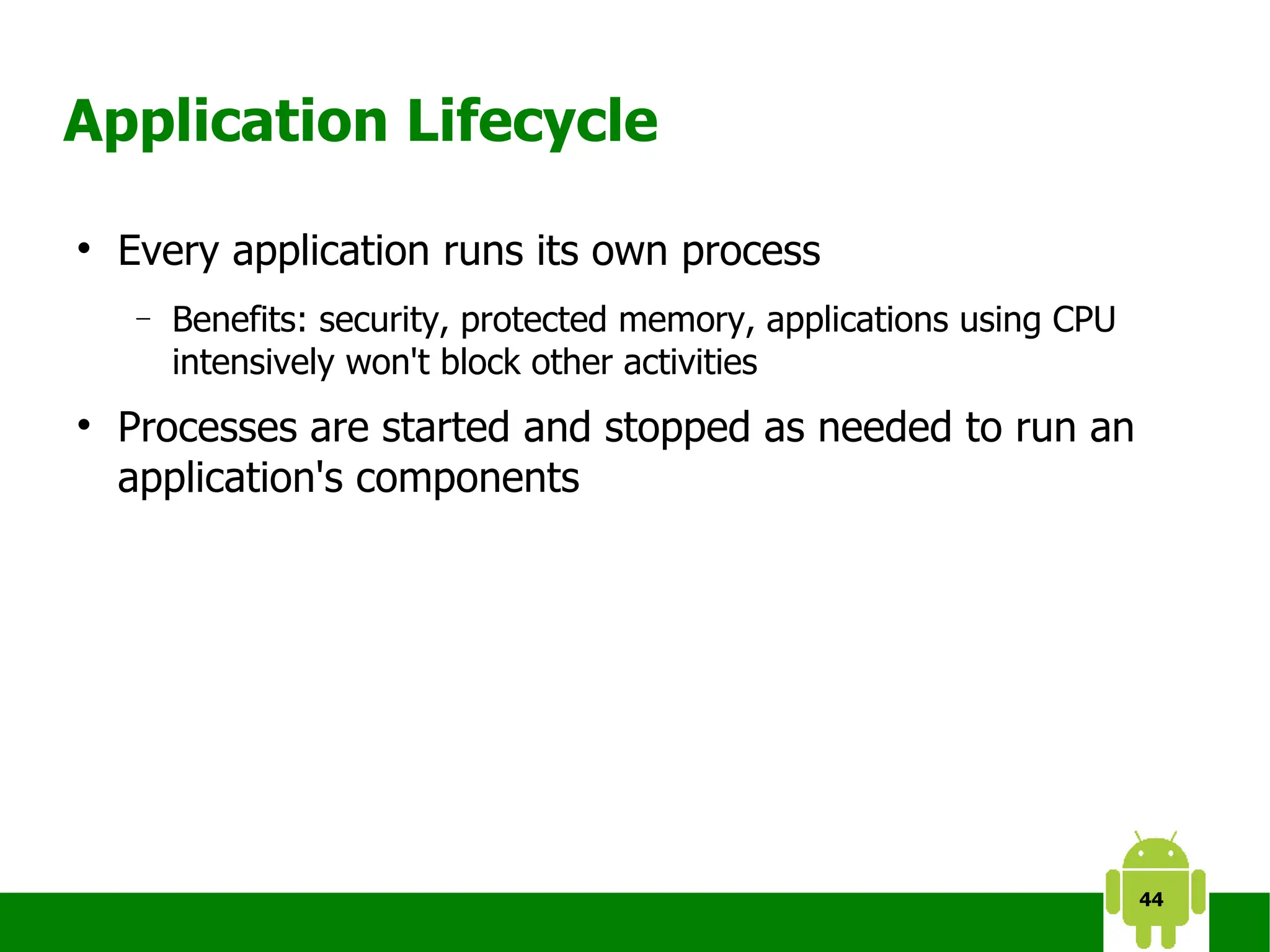 Application Lifecycle

• Every application runs its own process

– Benefits: security, protected memory, applications using CPU intensively won't block other activities

• Processes are started and stopped as needed to run an application's components

44